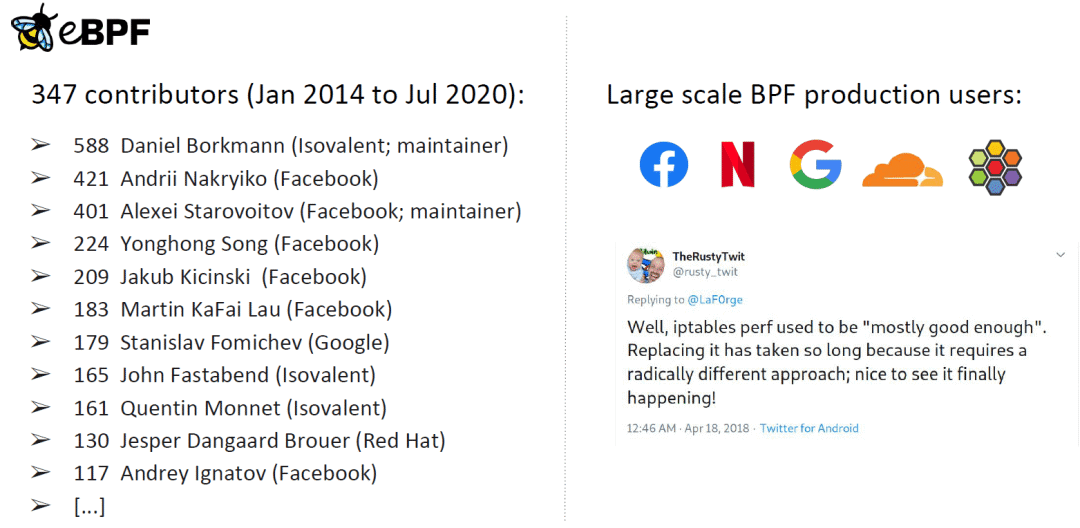 eBPF

347 contributors (Jan 2014 to Jul 2020):

➢ 588 Daniel Borkmann (Isovalent; maintainer)
➢ 421 Andrii Nakryiko (Facebook)
➢ 401 Alexei Starovoitov (Facebook; maintainer)
➢ 224 Yonghong Song (Facebook)
➢ 209 Jakub Kicinski (Facebook)
➢ 183 Martin KaFai Lau (Facebook)
➢ 179 Stanislav Fomichev (Google)
➢ 165 John Fastabend (Isovalent)
➢ 161 Quentin Monnet (Isovalent)
➢ 130 Jesper Dangaard Brouer (Red Hat)
➢ 117 Andrey Ignatov (Facebook)
➢ [...]

Large scale BPF production users:

TheRustyTwit
@rusty_twit

Replying to @LaF0rge

Well, iptables perf used to be "mostly good enough". Replacing it has taken so long because it requires a radically different approach; nice to see it finally happening!

12:46 AM · Apr 18, 2018 · Twitter for Android